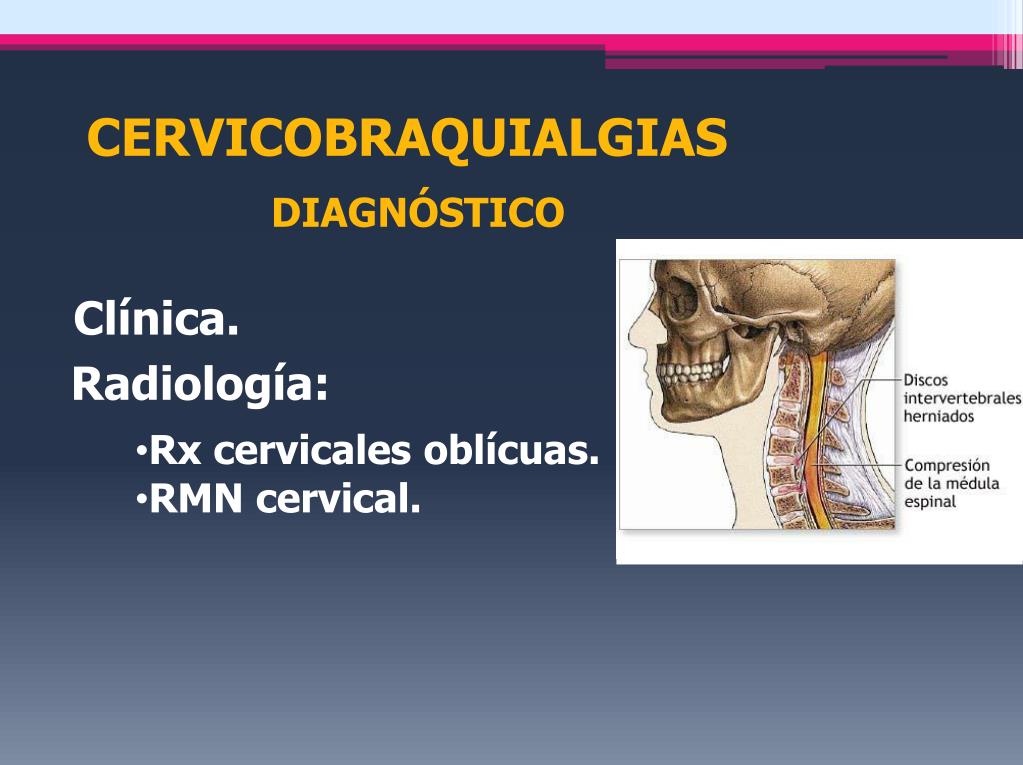 CERVICOBRAQUIALGIAS

DIAGNÓSTICO

Clínica.

Radiología:

•Rx cervicales oblícuas.
•RMN cervical.

Discos intervertebrales herniados

Compresión de la médula espinal